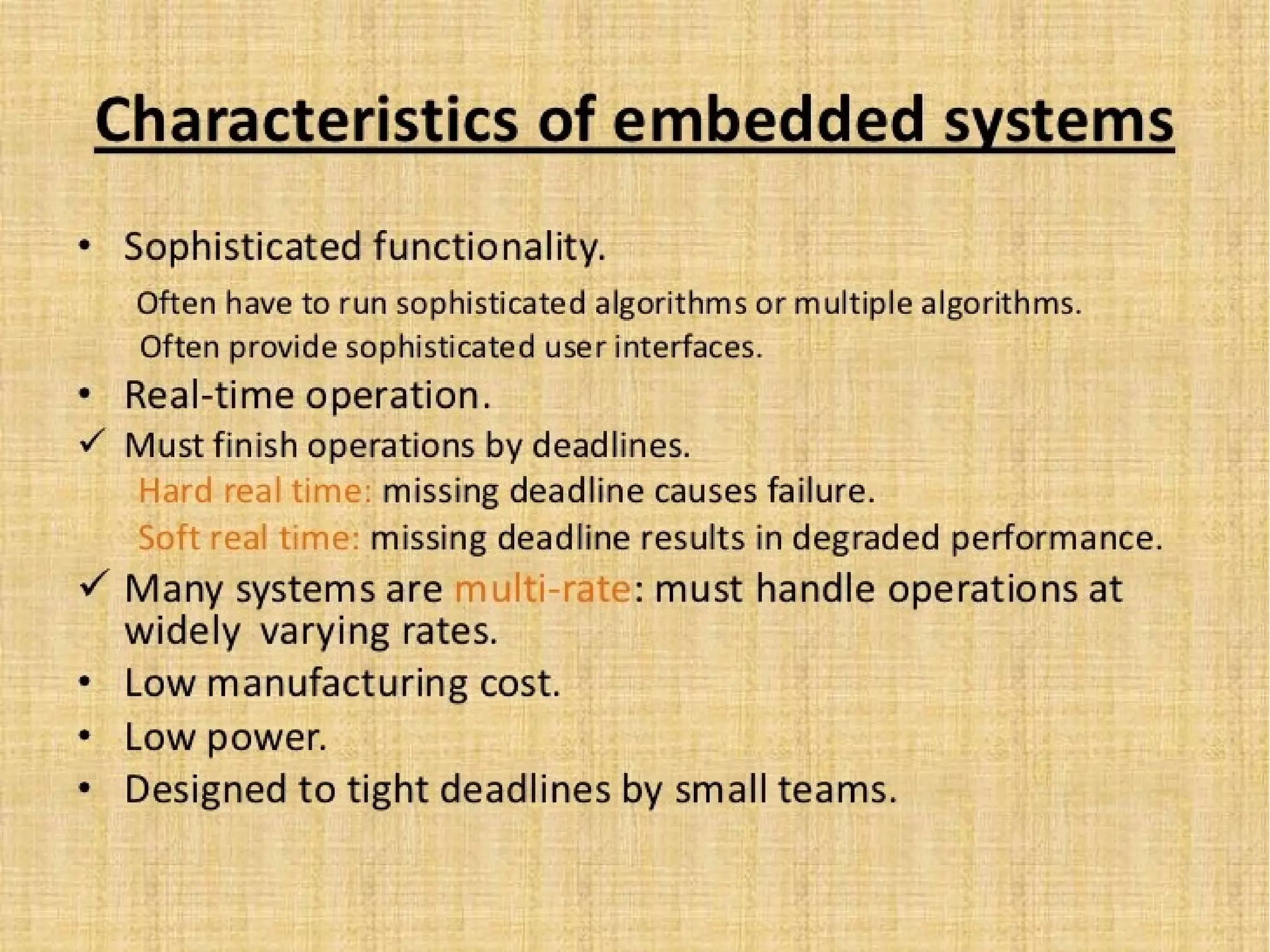 Characteristics of embedded systems

• Sophisticated functionality.

Often have to run sophisticated algorithms or multiple algorithms.

Often provide sophisticated user interfaces.

• Real-time operation.

✓ Must finish operations by deadlines.

Hard real time: missing deadline causes failure.

Soft real time: missing deadline results in degraded performance.

✓ Many systems are multi-rate: must handle operations at widely varying rates.

• Low manufacturing cost.

• Low power.

• Designed to tight deadlines by small teams.